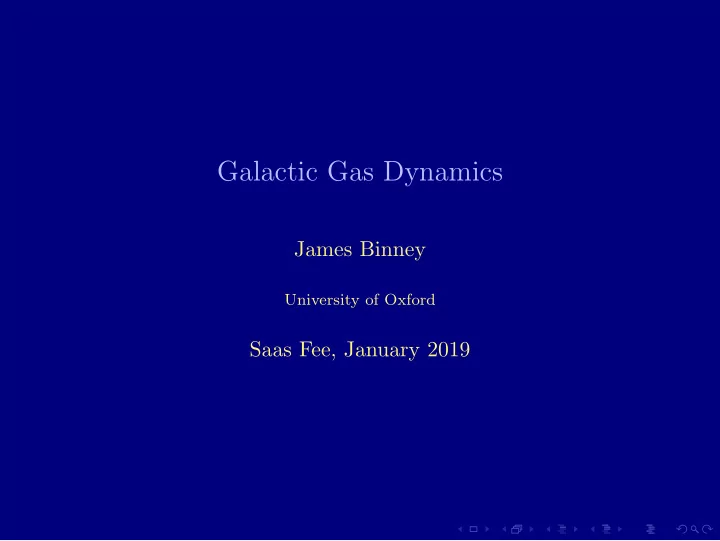 Galactic Gas Dynamics

James Binney

University of Oxford

Saas Fee, January 2019